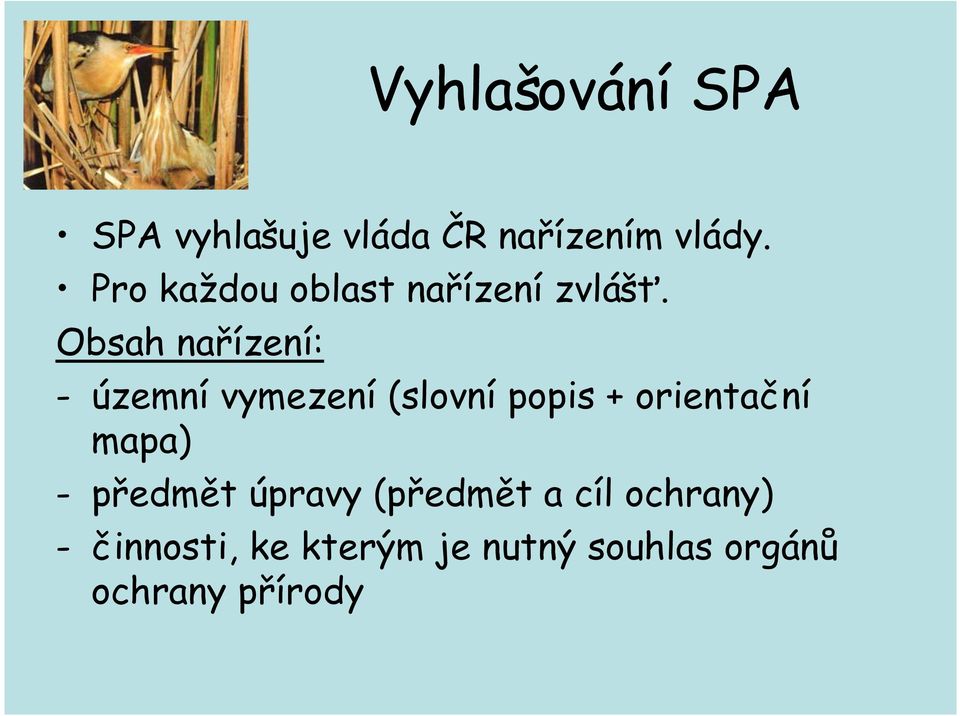 Vyhlašování SPA

• SPA vyhlašuje vláda ČR nařízením vlády.
• Pro každou oblast nařízení zvlášť.

Obsah nařízení:

- územní vymezení (slovní popis + orientační mapa)
- předmět úpravy (předmět a cíl ochrany)
- činnosti, ke kterým je nutný souhlas orgánů ochrany přírody